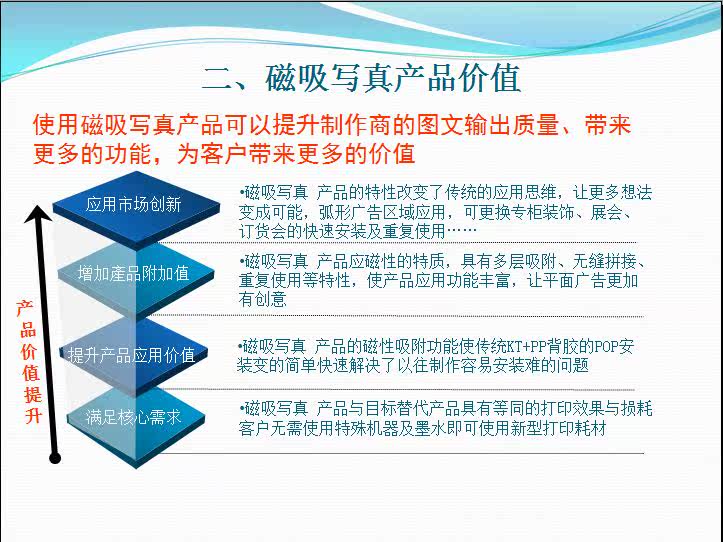 二、磁吸写真产品价值

使用磁吸写真产品可以提升制作商的图文输出质量、带来更多的功能，为客户带来更多的价值

产品价值提升

应用市场创新

•磁吸写真 产品的特性改变了传统的应用思维，让更多想法变成可能，弧形广告区域应用，可更换专柜装饰、展会、订货会的快速安装及重复使用……

增加產品附加值

•磁吸写真 产品应磁性的特质，具有多层吸附、无缝拼接、重复使用等特性，使产品应用功能丰富，让平面广告更加有创意

提升产品应用价值

•磁吸写真 产品的磁性吸附功能使传统KT+PP背胶的POP安装变的简单快速解决了以往制作容易安装难的问题

满足核心需求

•磁吸写真 产品与目标替代产品具有等同的打印效果与损耗客户无需使用特殊机器及墨水即可使用新型打印耗材